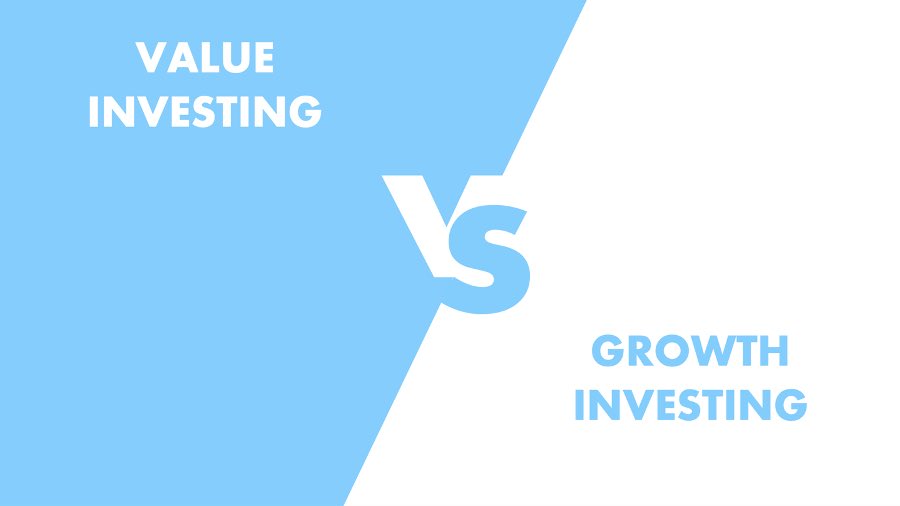 VALUE INVESTING

VS

GROWTH INVESTING